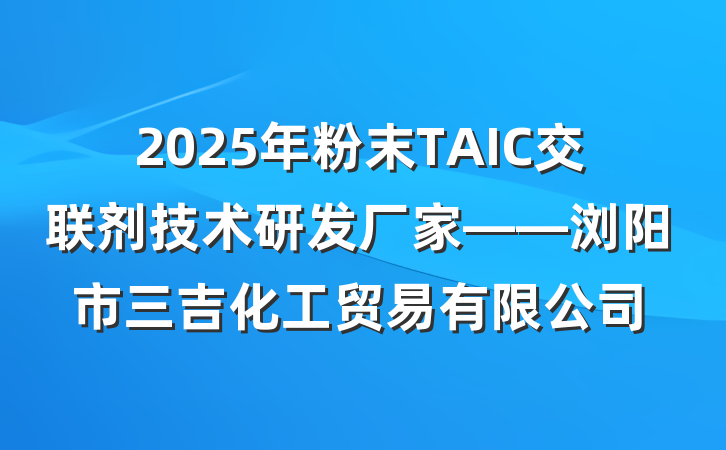 2025年粉末TAIC交联剂技术研发厂家——浏阳市三吉化工贸易有限公司